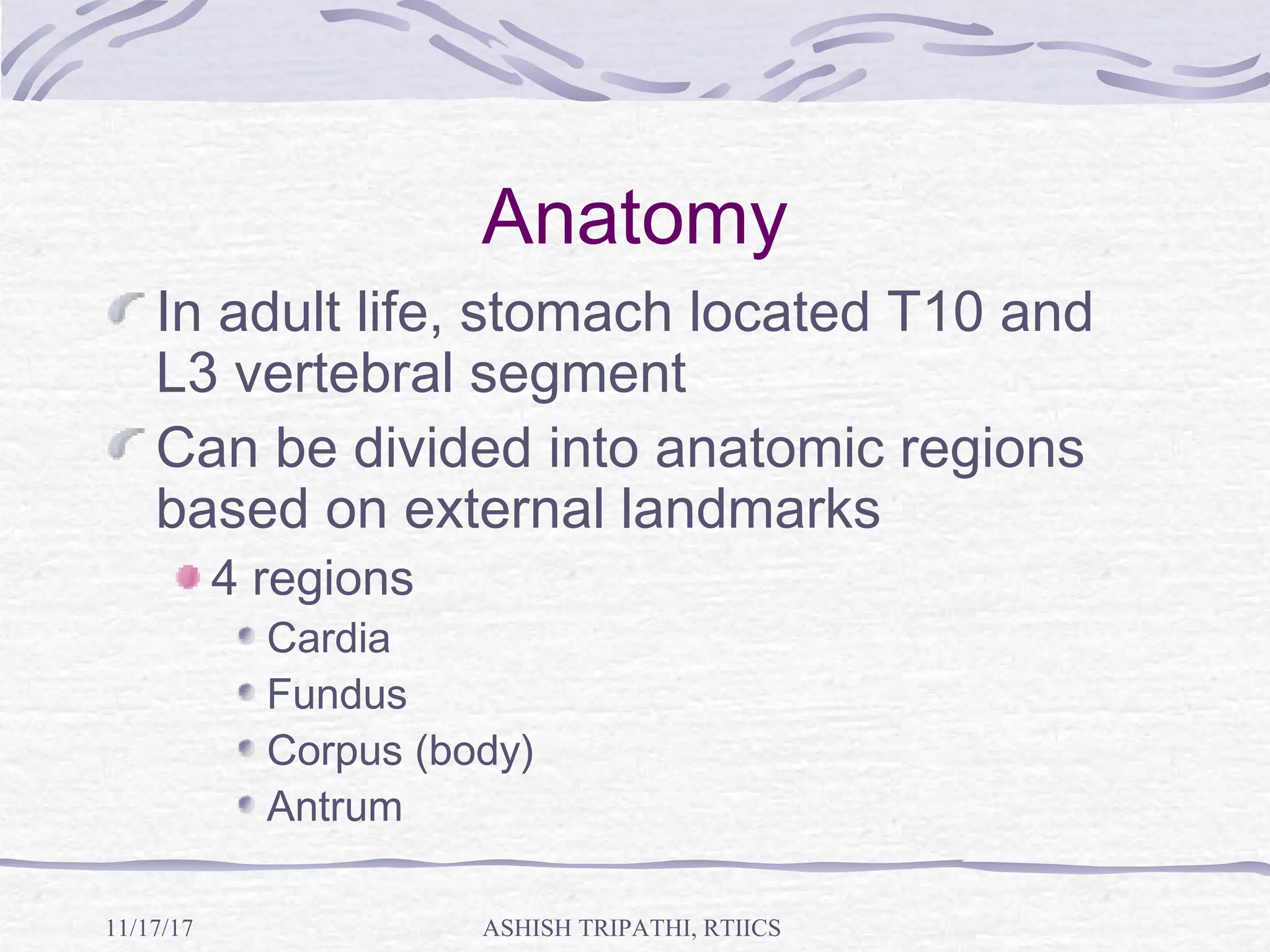 Anatomy

In adult life, stomach located T10 and L3 vertebral segment

Can be divided into anatomic regions based on external landmarks

4 regions

Cardia

Fundus

Corpus (body)

Antrum

11/17/17

ASHISH TRIPATHI, RTIICS